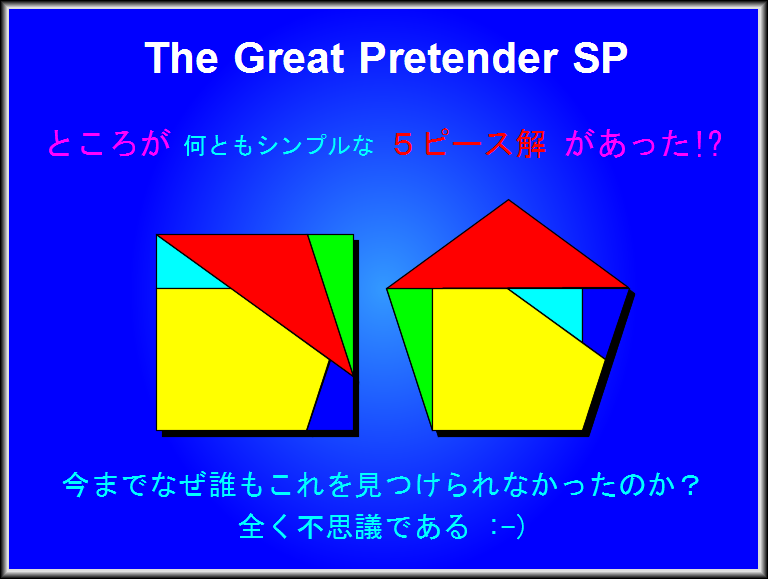 The Great Pretender SP

ところが 何ともシンプルな ５ピース解 があった!?

今までなぜ誰もこれを見つけられなかったのか？
全く不思議である :-)